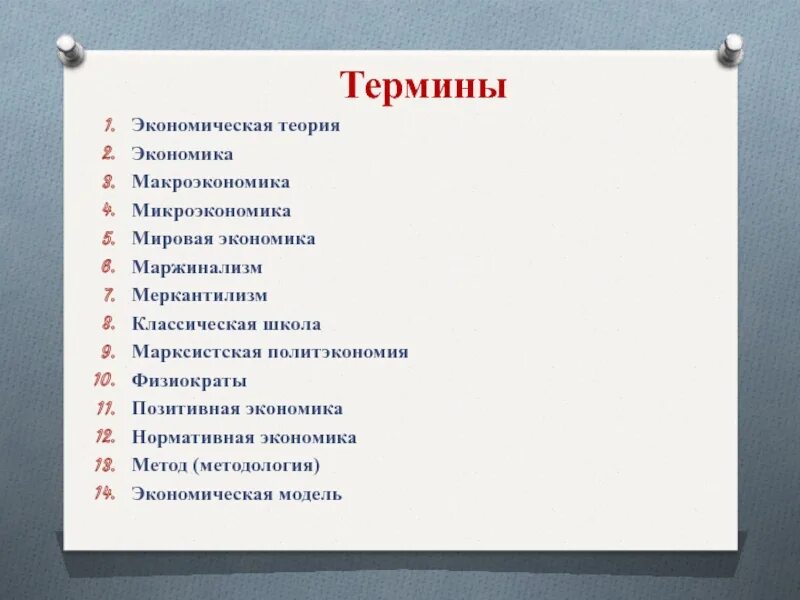 Термины

1. Экономическая теория
2. Экономика
3. Макроэкономика
4. Микроэкономика
5. Мировая экономика
6. Маржинализм
7. Меркантилизм
8. Классическая школа
9. Марксистская политэкономия
10. Физиократы
11. Позитивная экономика
12. Нормативная экономика
13. Метод (методология)
14. Экономическая модель